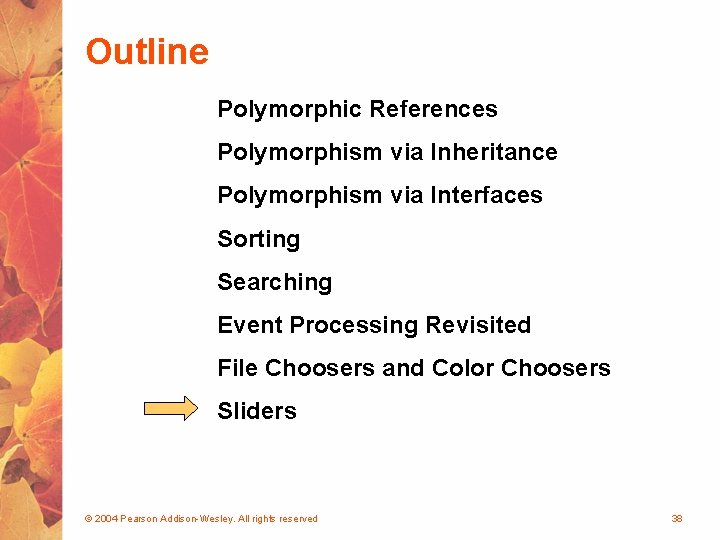 Outline

Polymorphic References

Polymorphism via Inheritance

Polymorphism via Interfaces

Sorting

Searching

Event Processing Revisited

File Choosers and Color Choosers

Sliders

© 2004 Pearson Addison-Wesley. All rights reserved

38